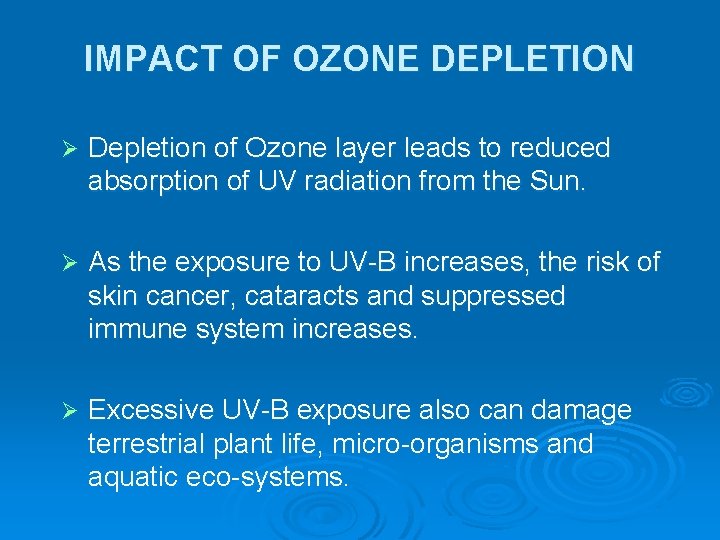 IMPACT OF OZONE DEPLETION

➢ Depletion of Ozone layer leads to reduced absorption of UV radiation from the Sun.

➢ As the exposure to UV-B increases, the risk of skin cancer, cataracts and suppressed immune system increases.

➢ Excessive UV-B exposure also can damage terrestrial plant life, micro-organisms and aquatic eco-systems.